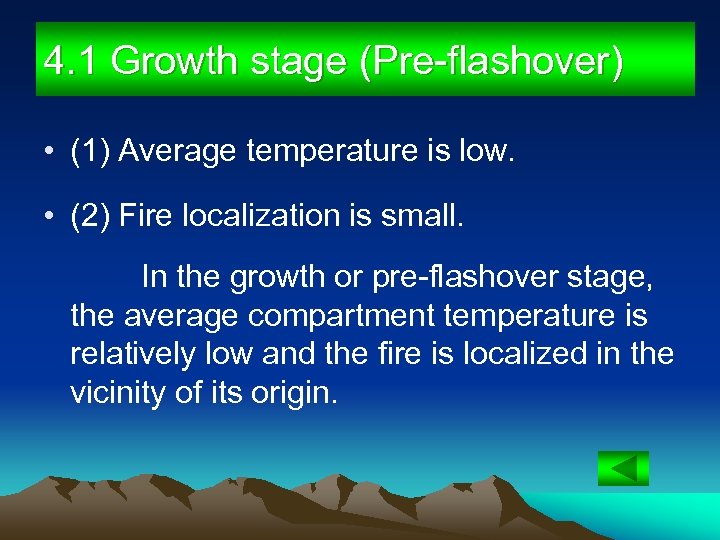 4.1 Growth stage (Pre-flashover)

• (1) Average temperature is low.

• (2) Fire localization is small.

In the growth or pre-flashover stage, the average compartment temperature is relatively low and the fire is localized in the vicinity of its origin.